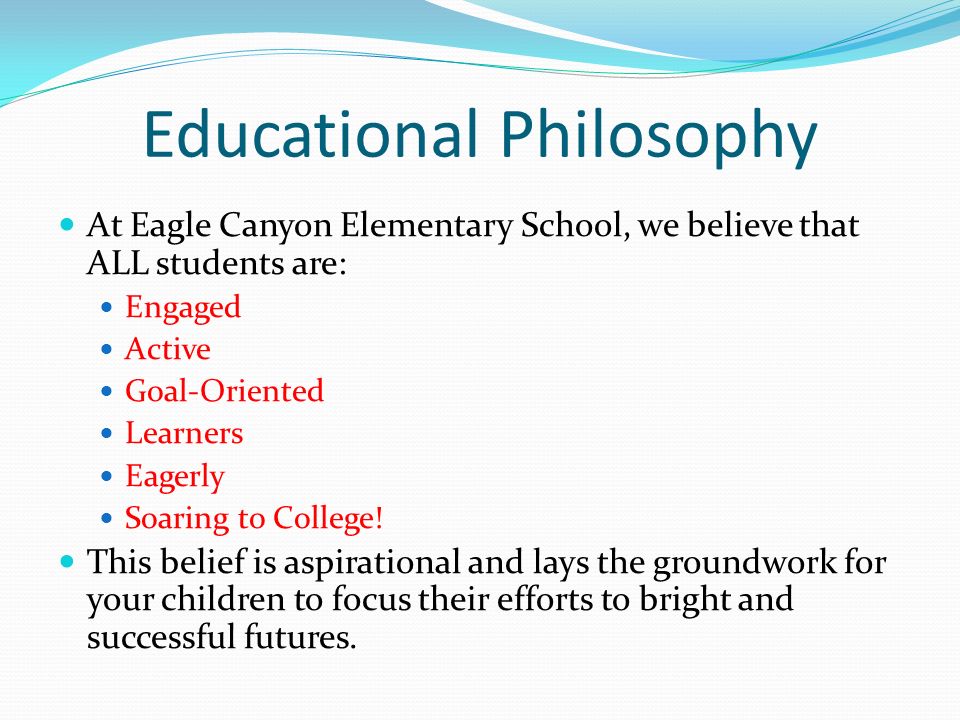 Educational Philosophy

- At Eagle Canyon Elementary School, we believe that ALL students are:
  - Engaged
  - Active
  - Goal-Oriented
  - Learners
  - Eagerly
  - Soaring to College!
- This belief is aspirational and lays the groundwork for your children to focus their efforts to bright and successful futures.